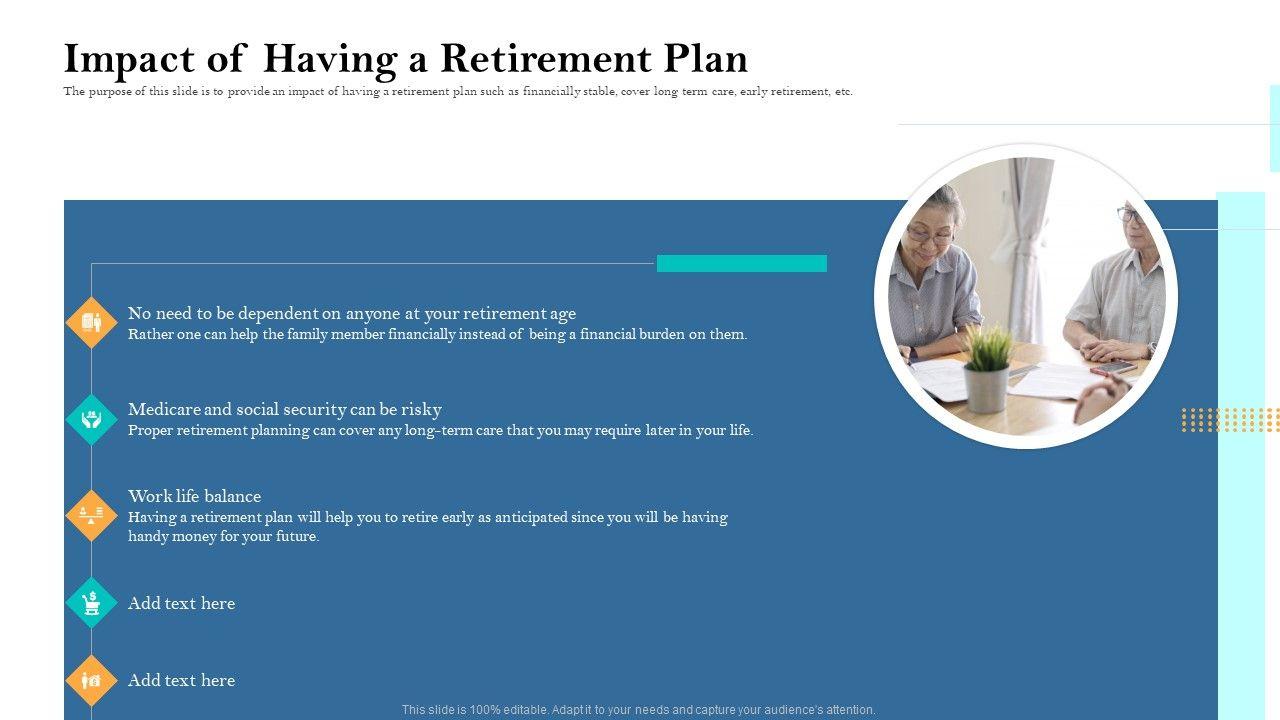 Impact of Having a Retirement Plan
The purpose of this slide is to provide an impact of having a retirement plan such as financially stable, cover long term care, early retirement, etc.

No need to be dependent on anyone at your retirement age
Rather one can help the family member financially instead of being a financial burden on them.

Medicare and social security can be risky
Proper retirement planning can cover any long-term care that you may require later in your life.

Work life balance
Having a retirement plan will help you to retire early as anticipated since you will be having handy money for your future.

Add text here

Add text here

This slide is 100% editable. Adapt it to your needs and capture your audience's attention.